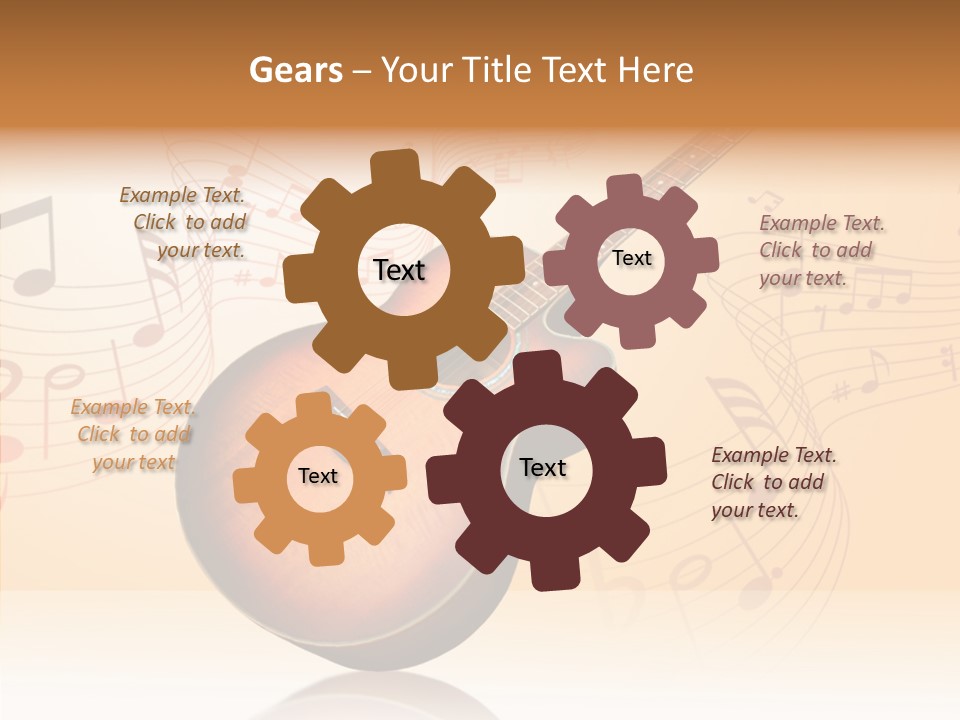 Gears – Your Title Text Here

Example Text. Click to add your text.

Text

Text

Example Text. Click to add your text.

Example Text. Click to add your text

Text

Text

Example Text. Click to add your text.